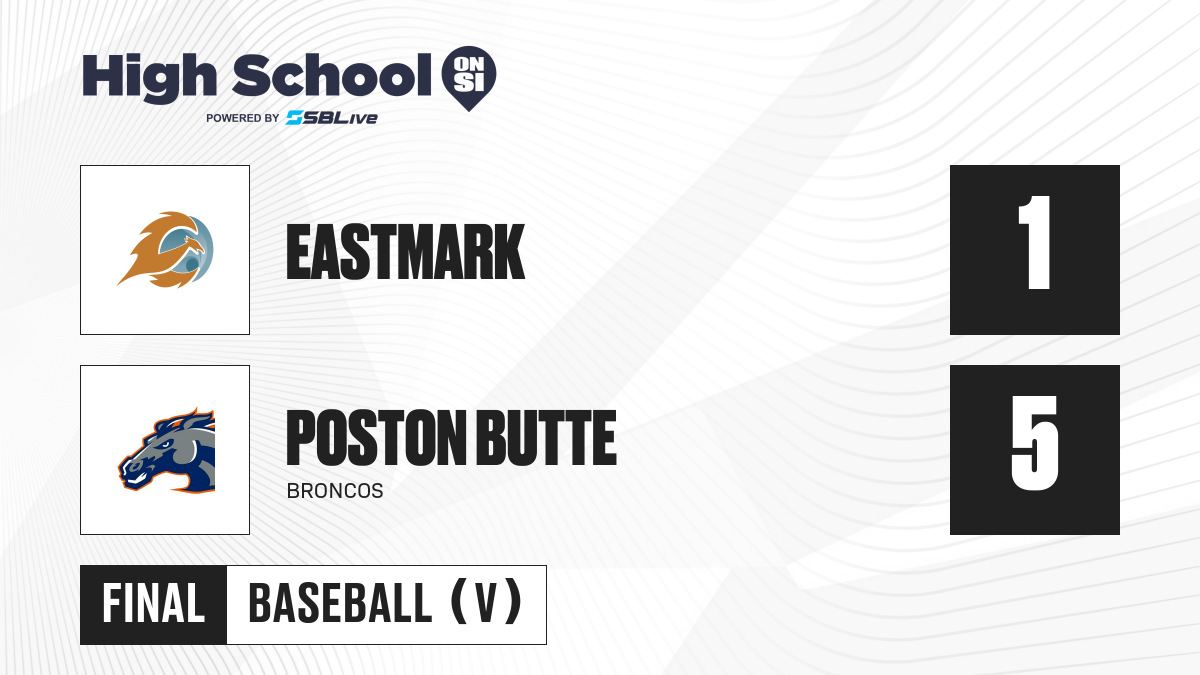 High School ON SI
POWERED BY SBLive

EASTMARK
1

POSTON BUTTE
BRONCOS
5

FINAL
BASEBALL (V)